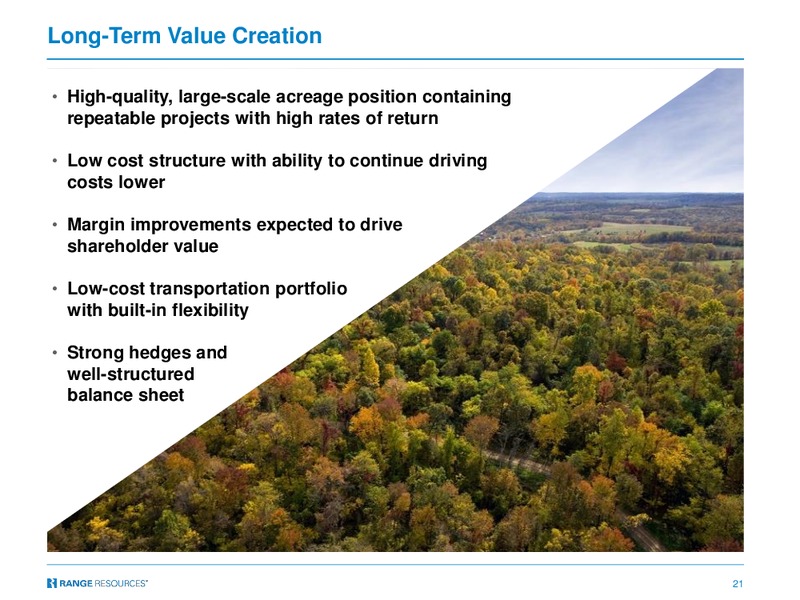 Long-Term Value Creation

• High-quality, large-scale acreage position containing repeatable projects with high rates of return

• Low cost structure with ability to continue driving costs lower

• Margin improvements expected to drive shareholder value

• Low-cost transportation portfolio with built-in flexibility

• Strong hedges and well-structured balance sheet

RANGE RESOURCES®

21